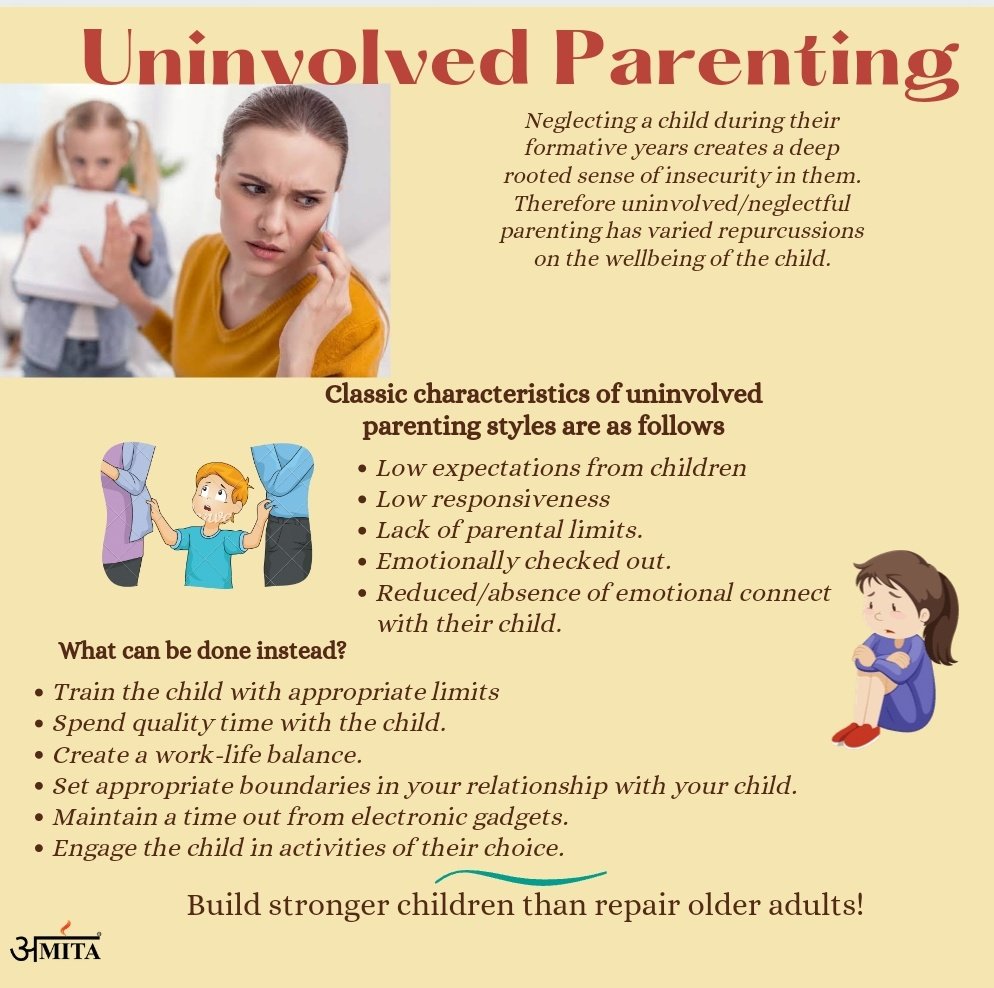 Uninvolved Parenting

Neglecting a child during their formative years creates a deep rooted sense of insecurity in them. Therefore uninvolved/neglectful parenting has varied repurcussions on the wellbeing of the child.

Classic characteristics of uninvolved parenting styles are as follows

• Low expectations from children
• Low responsiveness
• Lack of parental limits.
• Emotionally checked out.
• Reduced/absence of emotional connect with their child.

What can be done instead?

• Train the child with appropriate limits
• Spend quality time with the child.
• Create a work-life balance.
• Set appropriate boundaries in your relationship with your child.
• Maintain a time out from electronic gadgets.
• Engage the child in activities of their choice.

Build stronger children than repair older adults!

अMITA